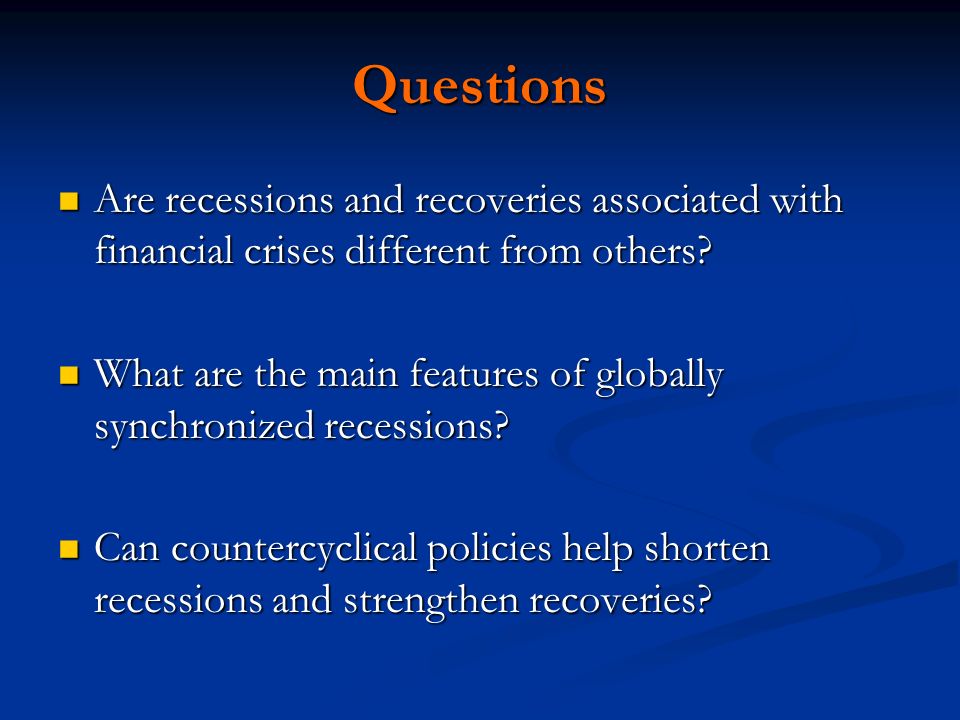 Questions

Are recessions and recoveries associated with financial crises different from others?

What are the main features of globally synchronized recessions?

Can countercyclical policies help shorten recessions and strengthen recoveries?